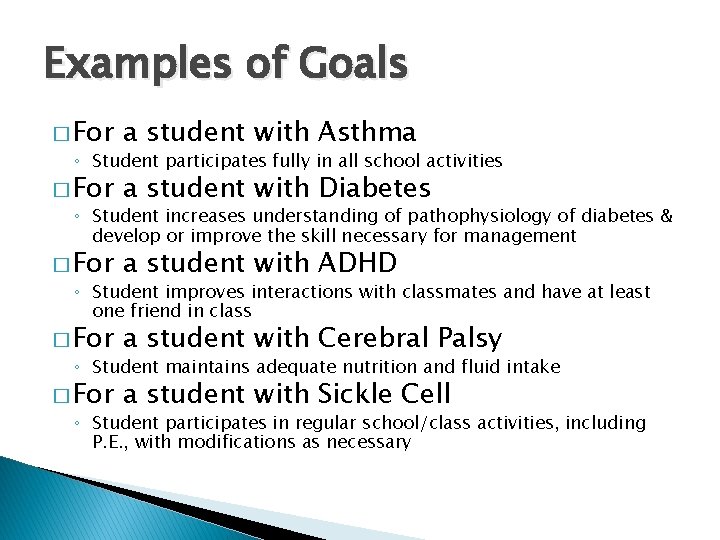 Examples of Goals

□ For a student with Asthma
◦ Student participates fully in all school activities
□ For a student with Diabetes
◦ Student increases understanding of pathophysiology of diabetes & develop or improve the skill necessary for management
□ For a student with ADHD
◦ Student improves interactions with classmates and have at least one friend in class
□ For a student with Cerebral Palsy
◦ Student maintains adequate nutrition and fluid intake
□ For a student with Sickle Cell
◦ Student participates in regular school/class activities, including P.E., with modifications as necessary